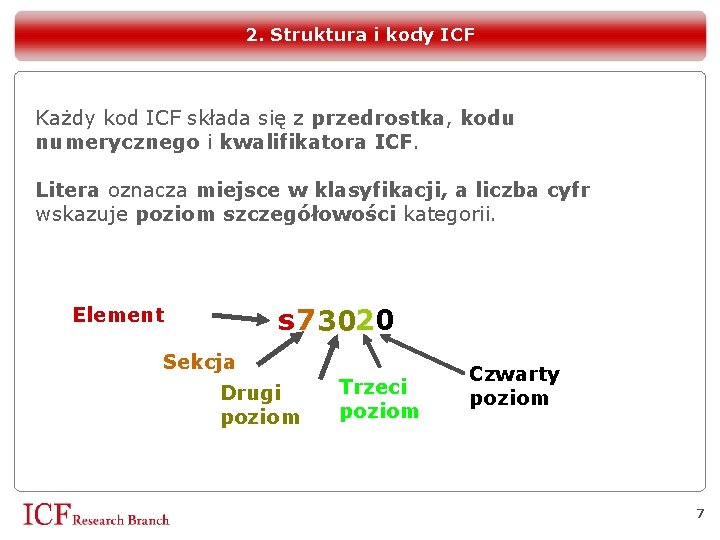 2. Struktura i kody ICF

Każdy kod ICF składa się z przedrostka, kodu numerycznego i kwalifikatora ICF.

Litera oznacza miejsce w klasyfikacji, a liczba cyfr wskazuje poziom szczegółowości kategorii.

Element

s73020

Sekcja

Drugi poziom

Trzeci poziom

Czwarty poziom

ICF Research Branch

7